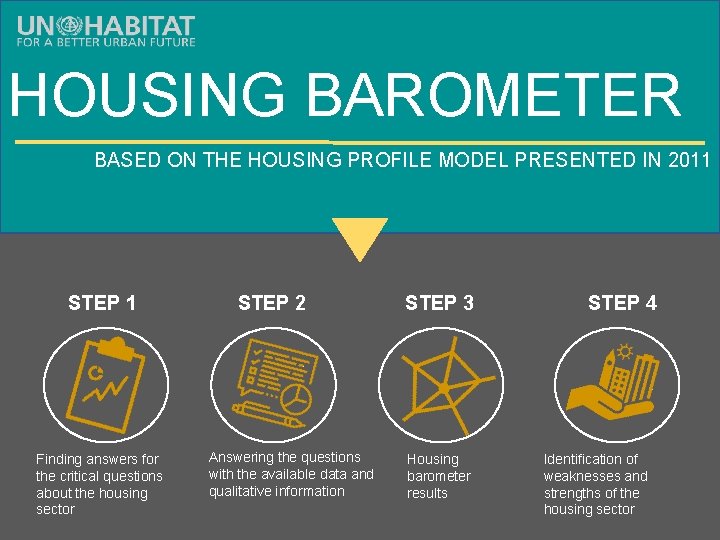 UN HABITAT
FOR A BETTER URBAN FUTURE

HOUSING BAROMETER

BASED ON THE HOUSING PROFILE MODEL PRESENTED IN 2011

STEP 1

Finding answers for the critical questions about the housing sector

STEP 2

Answering the questions with the available data and qualitative information

STEP 3

Housing barometer results

STEP 4

Identification of weaknesses and strengths of the housing sector